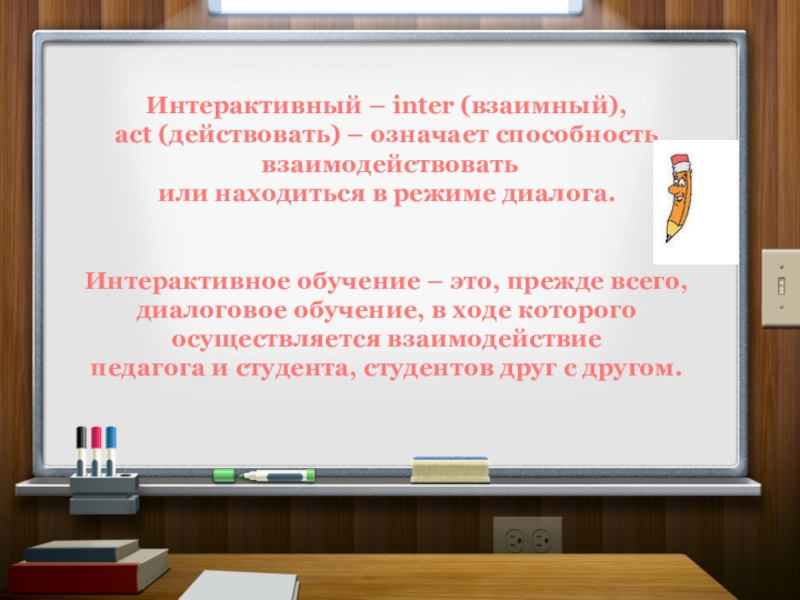 Интерактивный – inter (взаимный), act (действовать) – означает способность взаимодействовать или находиться в режиме диалога.

Интерактивное обучение – это, прежде всего, диалоговое обучение, в ходе которого осуществляется взаимодействие педагога и студента, студентов друг с другом.